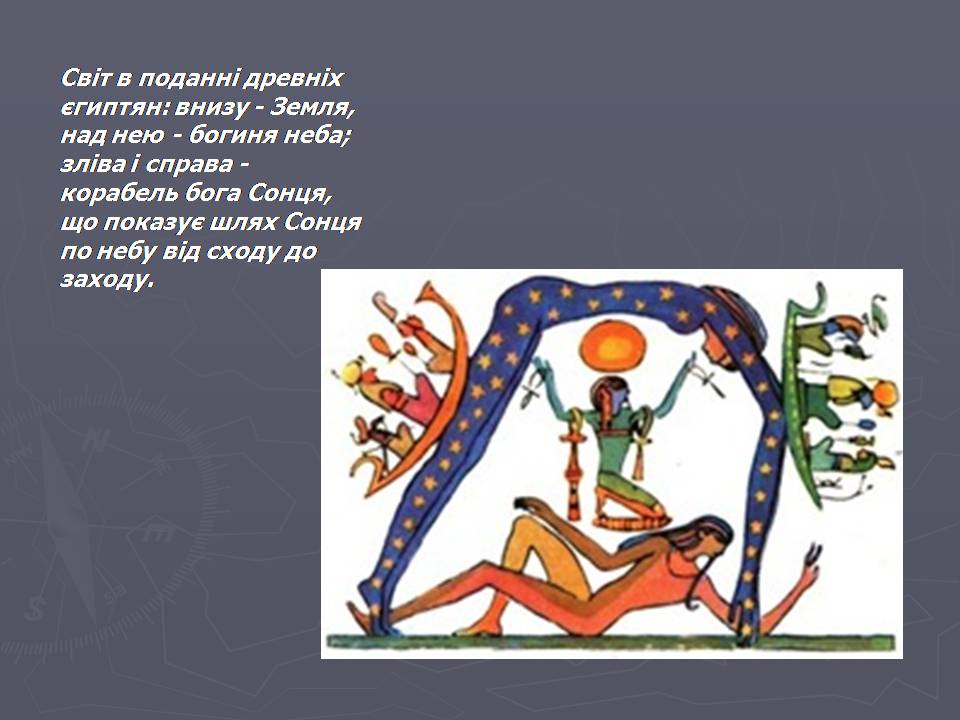 Світ в поданні древніх єгиптян: внизу - Земля, над нею - богиня неба; зліва і справа - корабель бога Сонця, що показує шлях Сонця по небу від сходу до заходу.